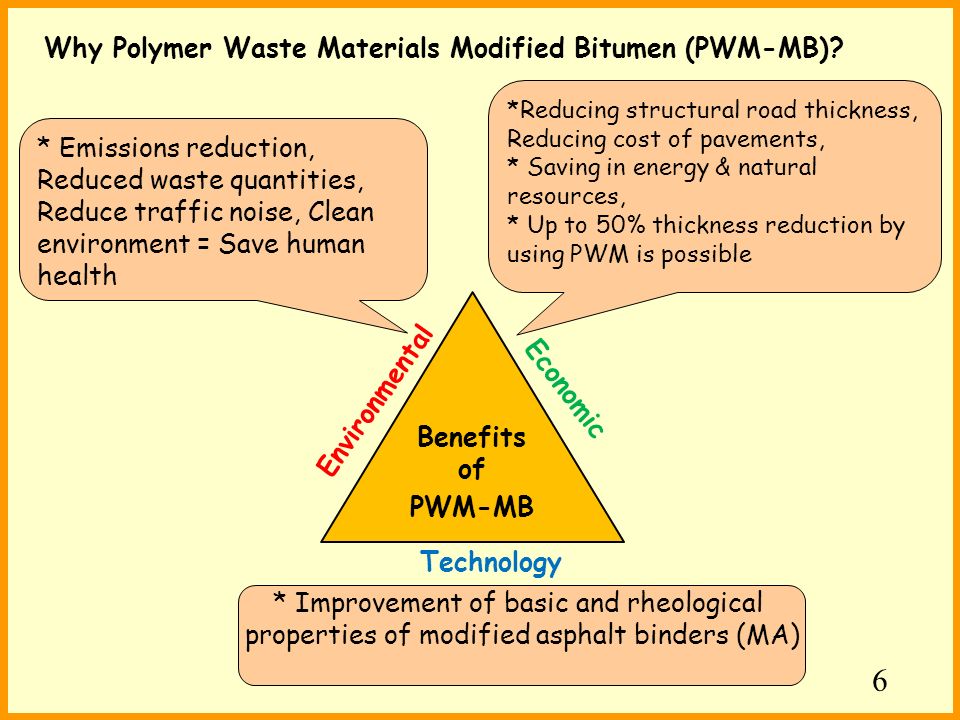 Why Polymer Waste Materials Modified Bitumen (PWM-MB)?

* Emissions reduction, Reduced waste quantities, Reduce traffic noise, Clean environment = Save human health

*Reducing structural road thickness, Reducing cost of pavements,
* Saving in energy & natural resources,
* Up to 50% thickness reduction by using PWM is possible

Environmental

Economic

Benefits of PWM-MB

Technology

* Improvement of basic and rheological properties of modified asphalt binders (MA)

6